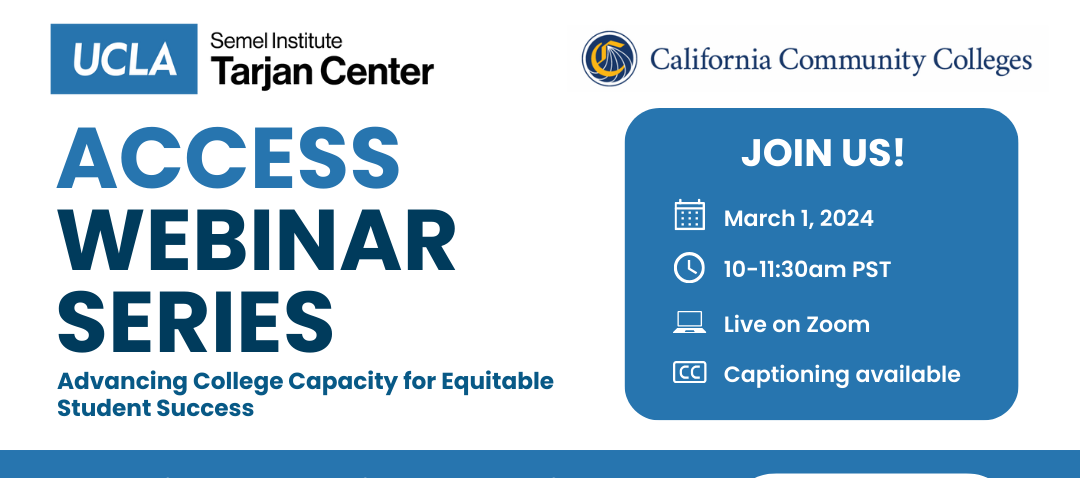 UCLA Semel Institute Tarjan Center

California Community Colleges

ACCESS WEBINAR SERIES

Advancing College Capacity for Equitable Student Success

JOIN US!

March 1, 2024

10-11:30am PST

Live on Zoom

CC Captioning available